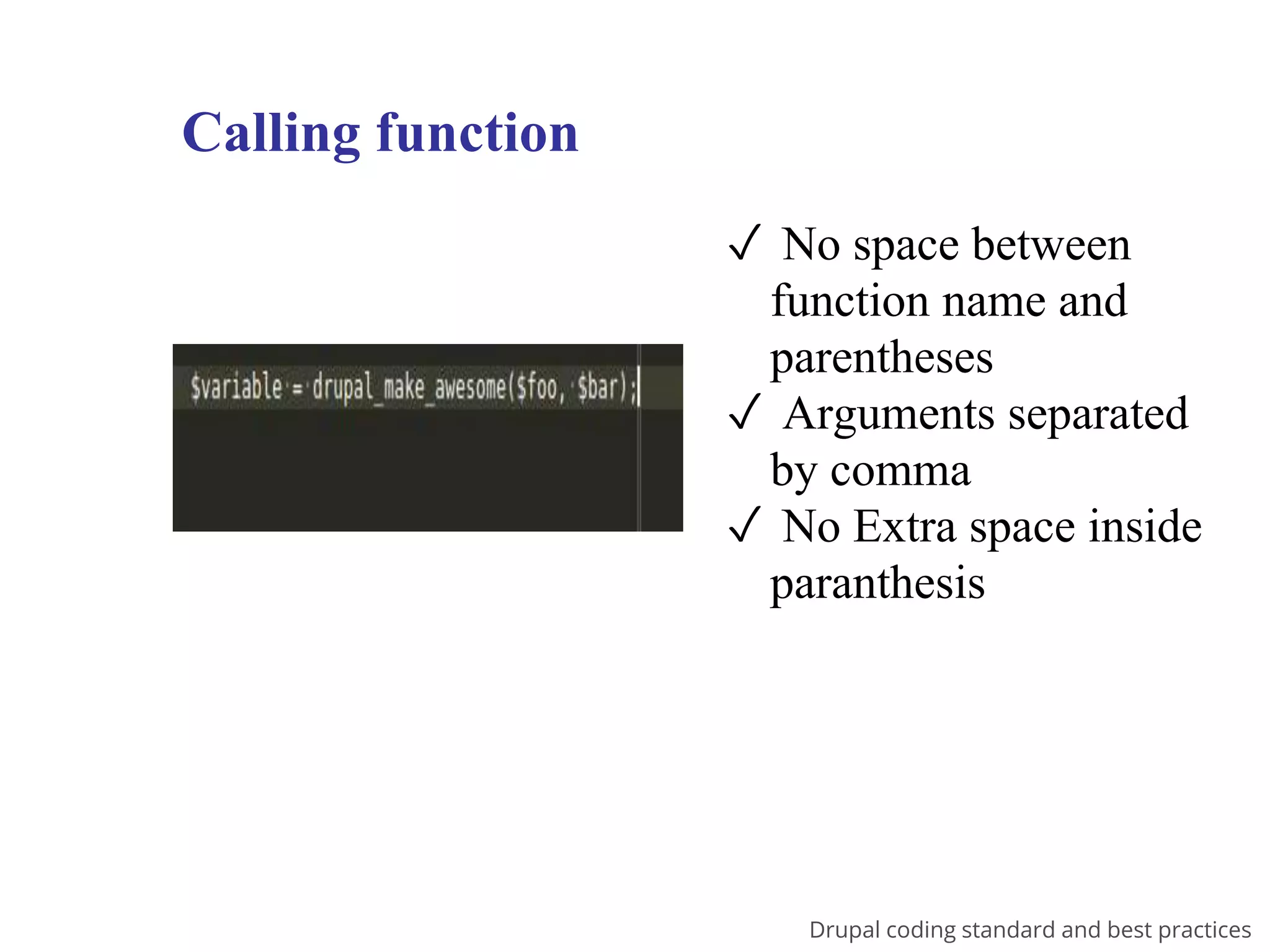 Calling function

$variable = drupal_make_awesome($foo, $bar);

✓ No space between function name and parentheses
✓ Arguments separated by comma
✓ No Extra space inside paranthesis

Drupal coding standard and best practices